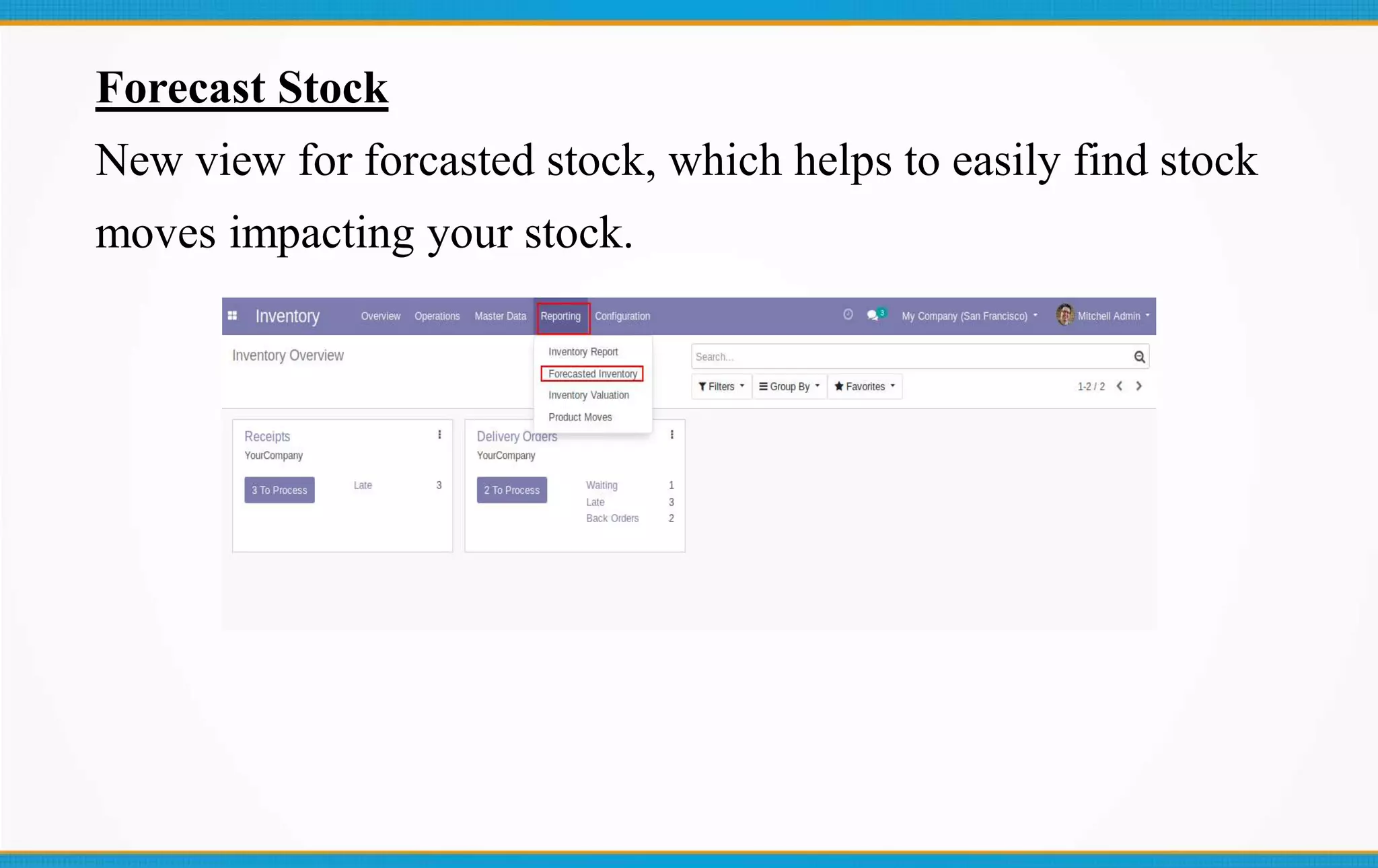 Forecast Stock

New view for forcasted stock, which helps to easily find stock moves impacting your stock.

Inventory Overview Operations Master Data Reporting Configuration

3

My Company (San Francisco) Mitchell Admin

Inventory Overview

Inventory Report
Forecasted Inventory
Inventory Valuation
Product Moves

Search...

Filters Group By Favorites 1-2 / 2

Receipts
YourCompany
3 To Process
Late 3

Delivery Orders
YourCompany
2 To Process
Waiting 1
Late 3
Back Orders 2